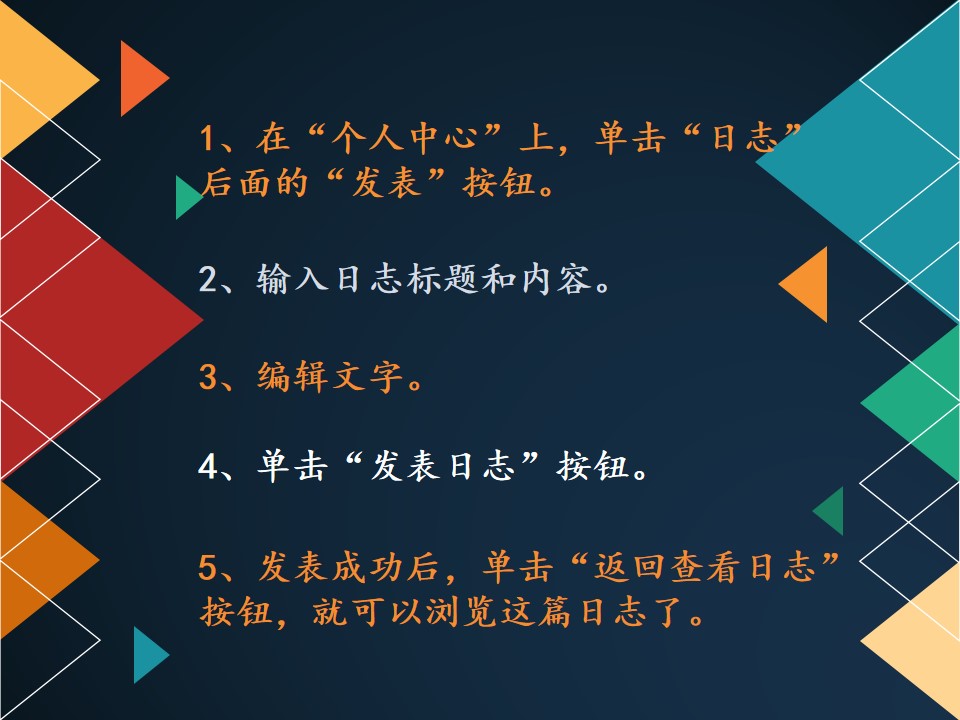 1、在“个人中心”上，单击“日志”后面的“发表”按钮。

2、输入日志标题和内容。

3、编辑文字。

4、单击“发表日志”按钮。

5、发表成功后，单击“返回查看日志”按钮，就可以浏览这篇日志了。